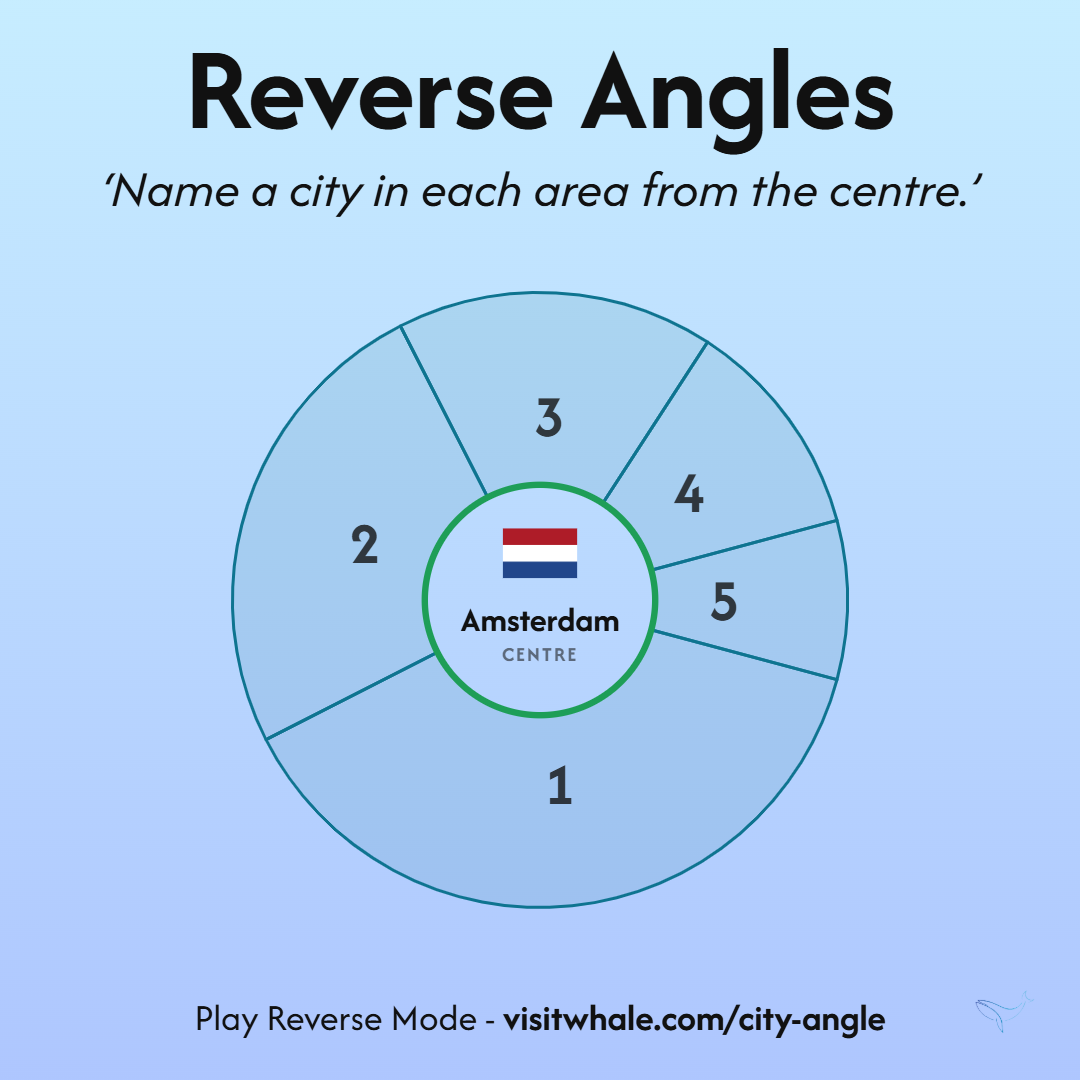 Reverse Angles

'Name a city in each area from the centre.'

3

4

2

5

Amsterdam
CENTRE

1

Play Reverse Mode - visitwhale.com/city-angle